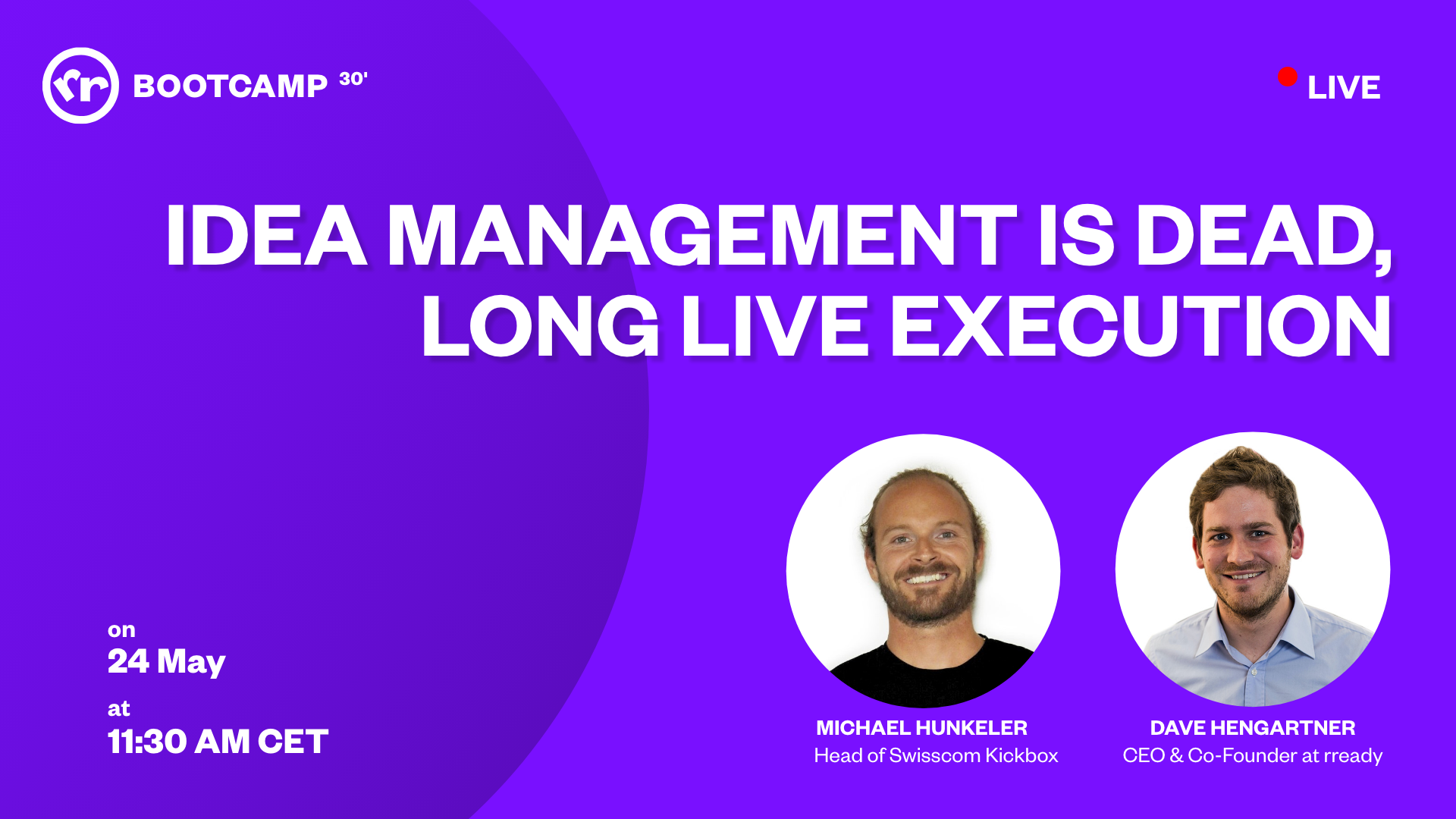 rr BOOTCAMP 30'

LIVE

IDEA MANAGEMENT IS DEAD, LONG LIVE EXECUTION

on
24 May
at
11:30 AM CET

MICHAEL HUNKELER
Head of Swisscom Kickbox

DAVE HENGARTNER
CEO & Co-Founder at rready